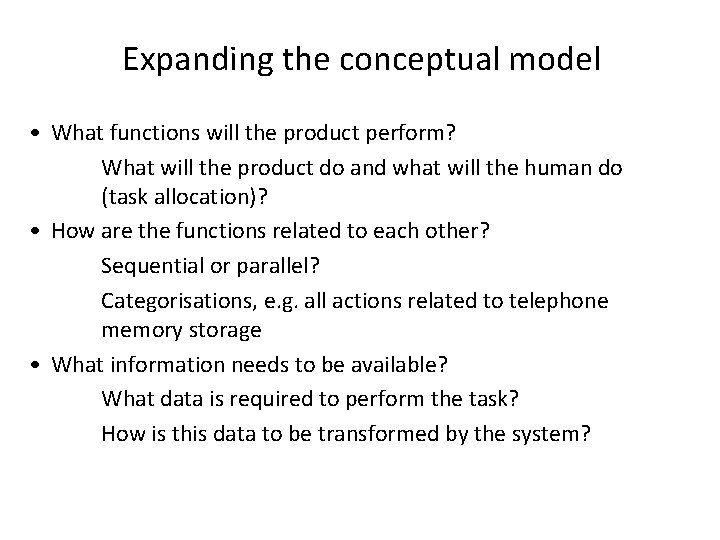 Expanding the conceptual model

• What functions will the product perform?

What will the product do and what will the human do (task allocation)?

• How are the functions related to each other?

Sequential or parallel?

Categorisations, e.g. all actions related to telephone memory storage

• What information needs to be available?

What data is required to perform the task?

How is this data to be transformed by the system?